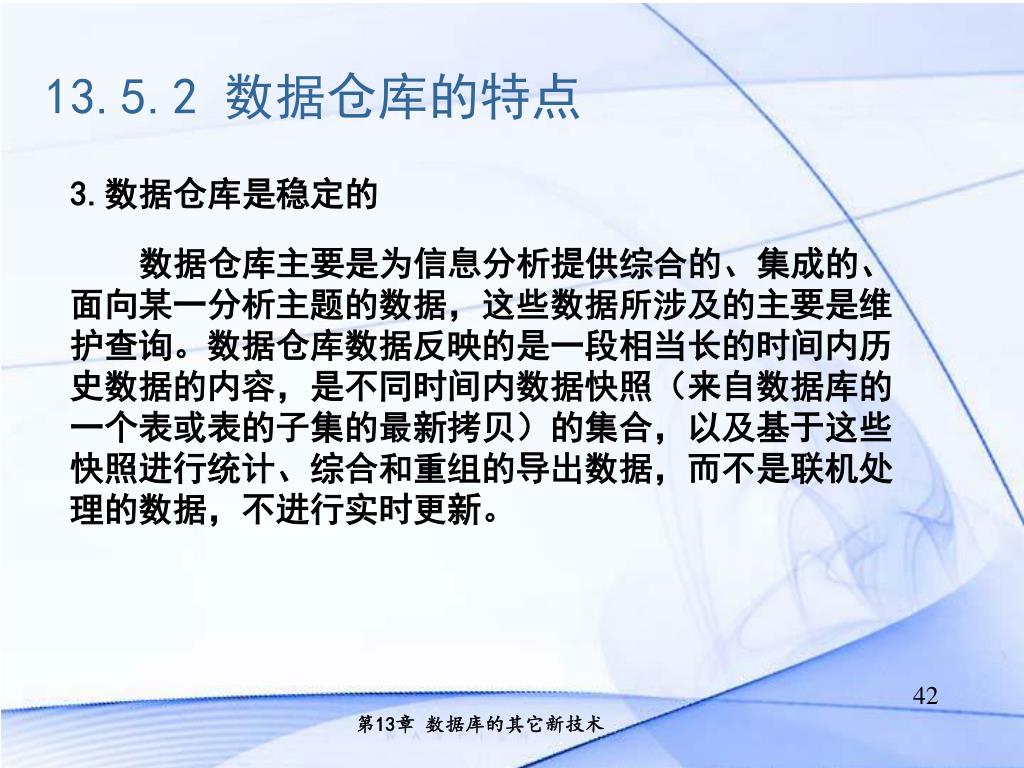 13.5.2 数据仓库的特点

3.数据仓库是稳定的

数据仓库主要是为信息分析提供综合的、集成的、面向某一分析主题的数据，这些数据所涉及的主要是维护查询。数据仓库数据反映的是一段相当长的时间内历史数据的内容，是不同时间内数据快照（来自数据库的一个表或表的子集的最新拷贝）的集合，以及基于这些快照进行统计、综合和重组的导出数据，而不是联机处理的数据，不进行实时更新。

42

第13章 数据库的其它新技术